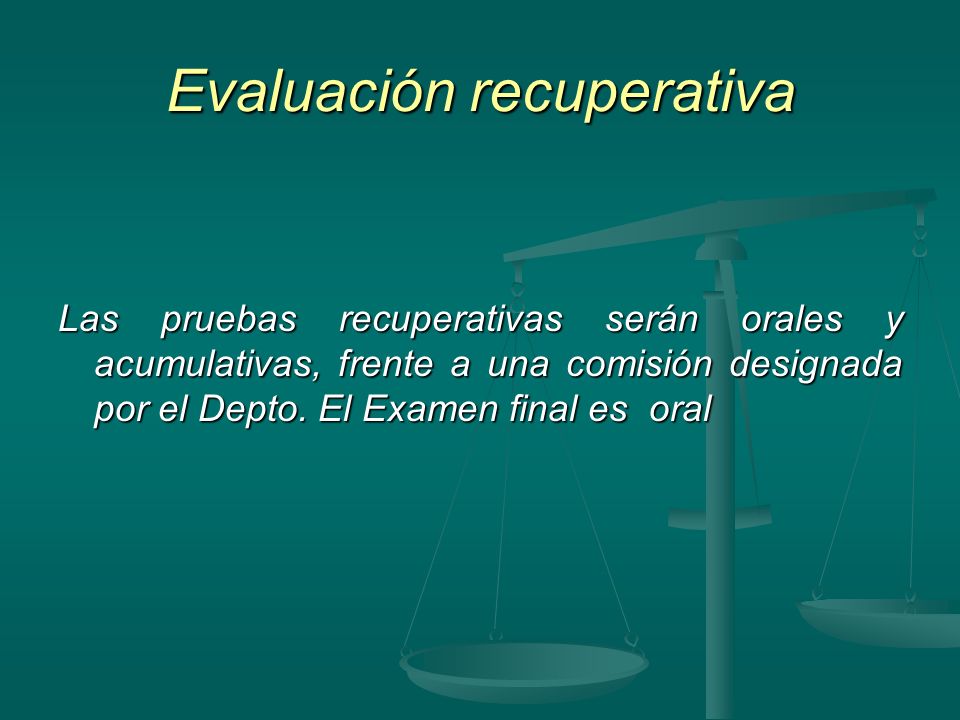 Evaluación recuperativa

Las pruebas recuperativas serán orales y acumulativas, frente a una comisión designada por el Depto. El Examen final es oral